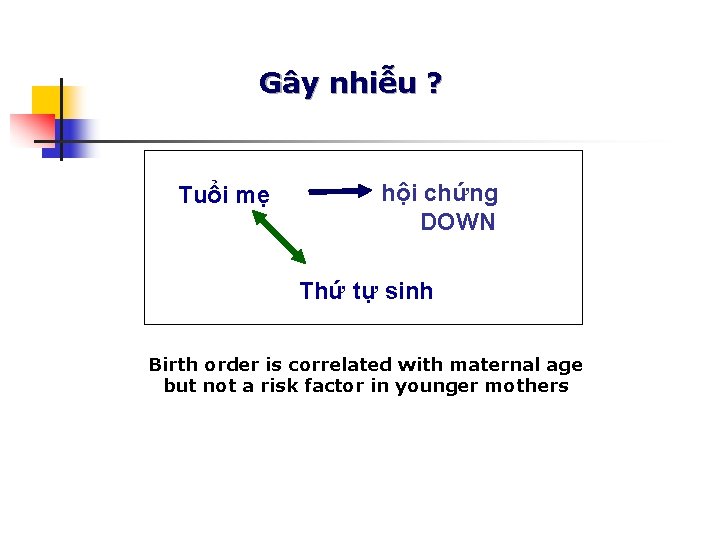 Gây nhiễu ?

Tuổi mẹ

hội chứng DOWN

Thứ tự sinh

Birth order is correlated with maternal age but not a risk factor in younger mothers